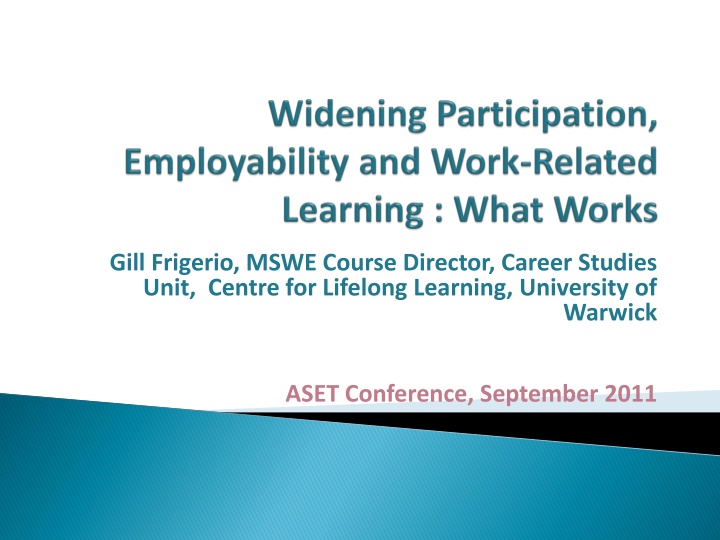 Widening Participation, Employability and Work-Related Learning : What Works

Gill Frigerio, MSWE Course Director, Career Studies Unit, Centre for Lifelong Learning, University of Warwick

ASET Conference, September 2011